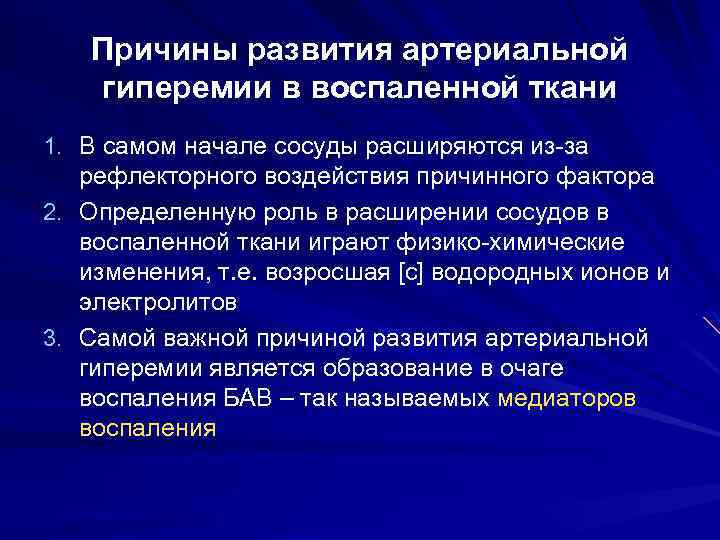 Причины развития артериальной гиперемии в воспаленной ткани

1. В самом начале сосуды расширяются из-за рефлекторного воздействия причинного фактора
2. Определенную роль в расширении сосудов в воспаленной ткани играют физико-химические изменения, т.е. возросшая [с] водородных ионов и электролитов
3. Самой важной причиной развития артериальной гиперемии является образование в очаге воспаления БАВ – так называемых медиаторов воспаления